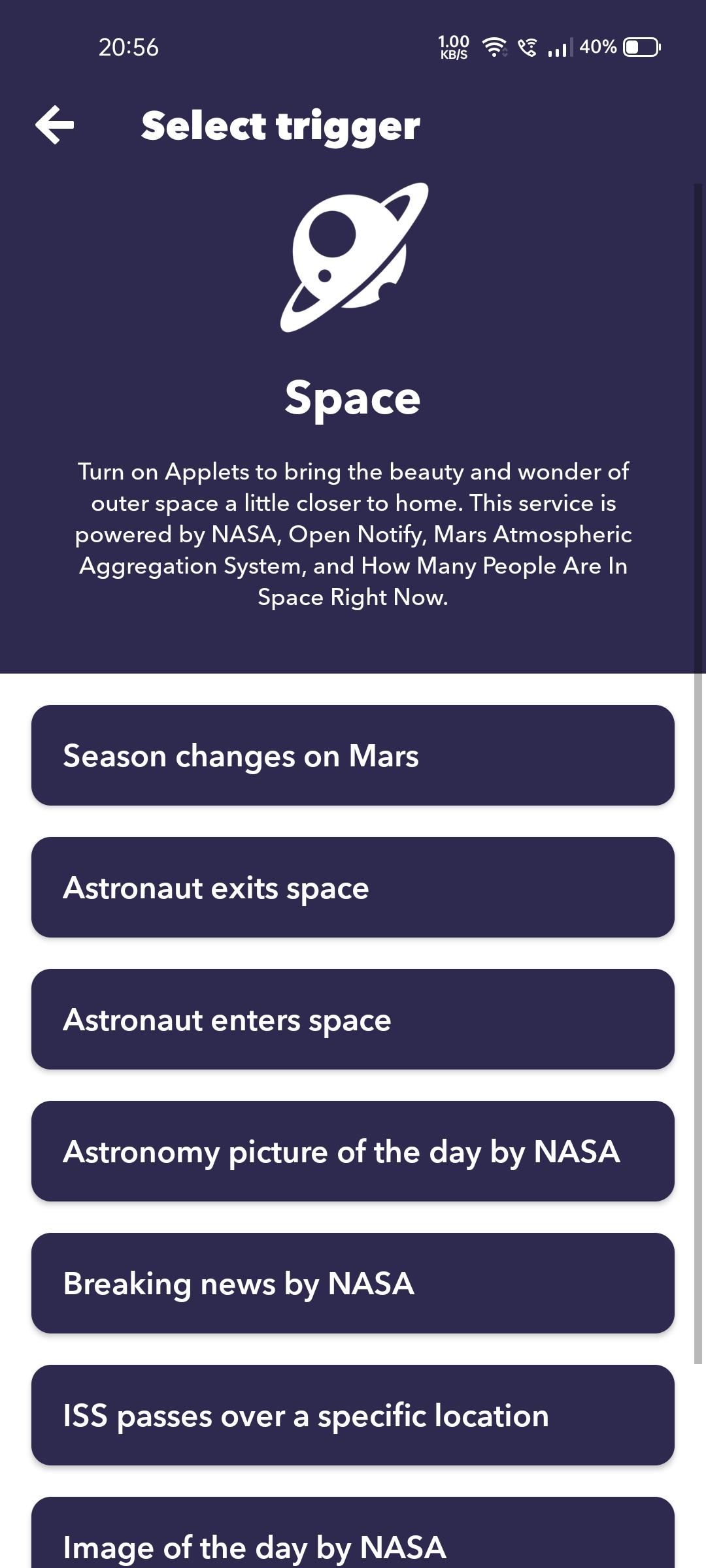 20:56

1.00 KB/S 40%

Select trigger

Space

Turn on Applets to bring the beauty and wonder of outer space a little closer to home. This service is powered by NASA, Open Notify, Mars Atmospheric Aggregation System, and How Many People Are In Space Right Now.

Season changes on Mars

Astronaut exits space

Astronaut enters space

Astronomy picture of the day by NASA

Breaking news by NASA

ISS passes over a specific location

Image of the day by NASA